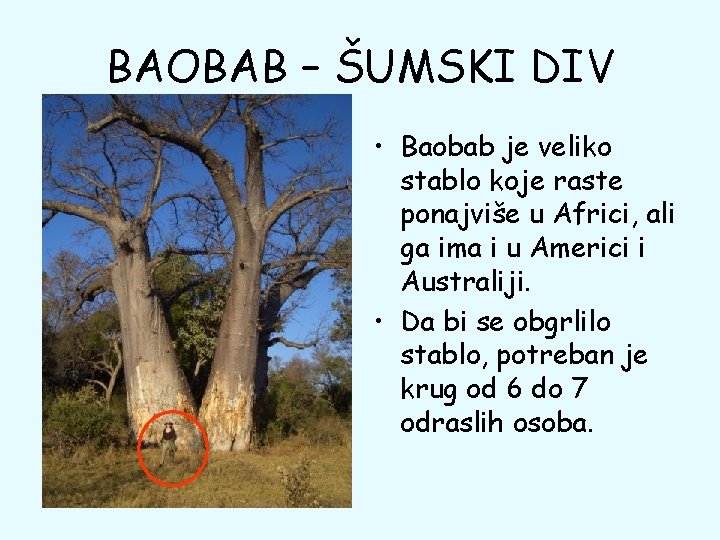 BAOBAB – ŠUMSKI DIV

• Baobab je veliko stablo koje raste ponajviše u Africi, ali ga ima i u Americi i Australiji.
• Da bi se obgrlilo stablo, potreban je krug od 6 do 7 odraslih osoba.